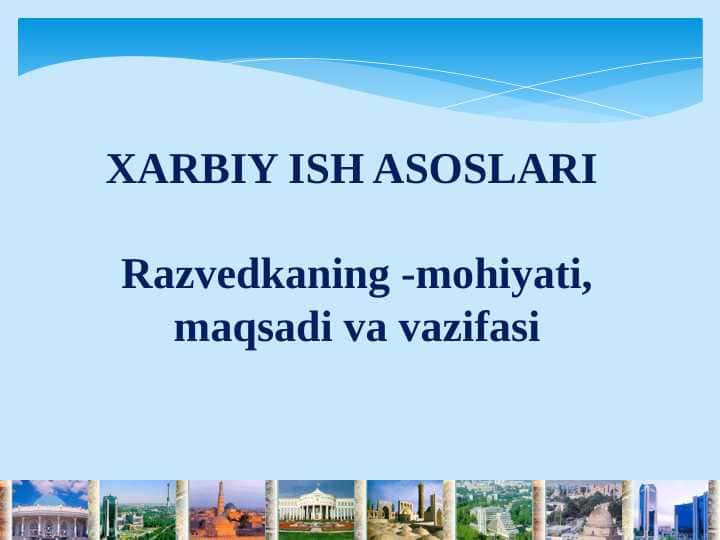 XARBIY ISH ASOSLARI

Razvedkaning -mohiyati, maqsadi va vazifasi